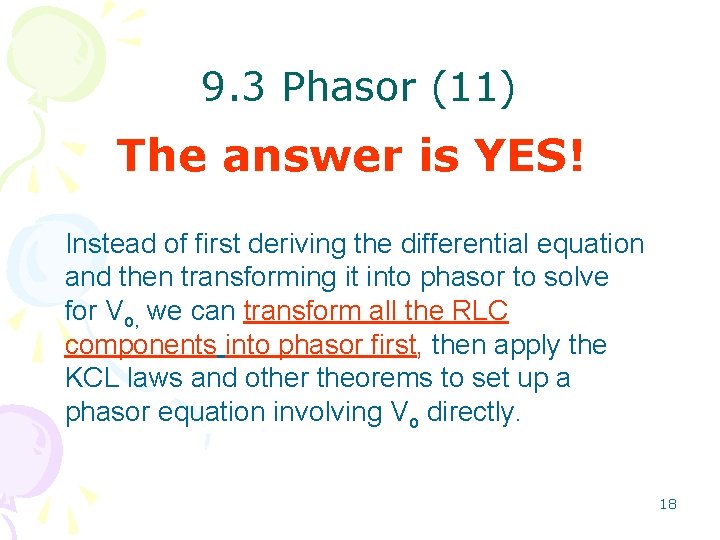 9.3 Phasor (11)

The answer is YES!

Instead of first deriving the differential equation and then transforming it into phasor to solve for $V_o$, we can transform all the RLC components into phasor first, then apply the KCL laws and other theorems to set up a phasor equation involving $V_o$ directly.

18